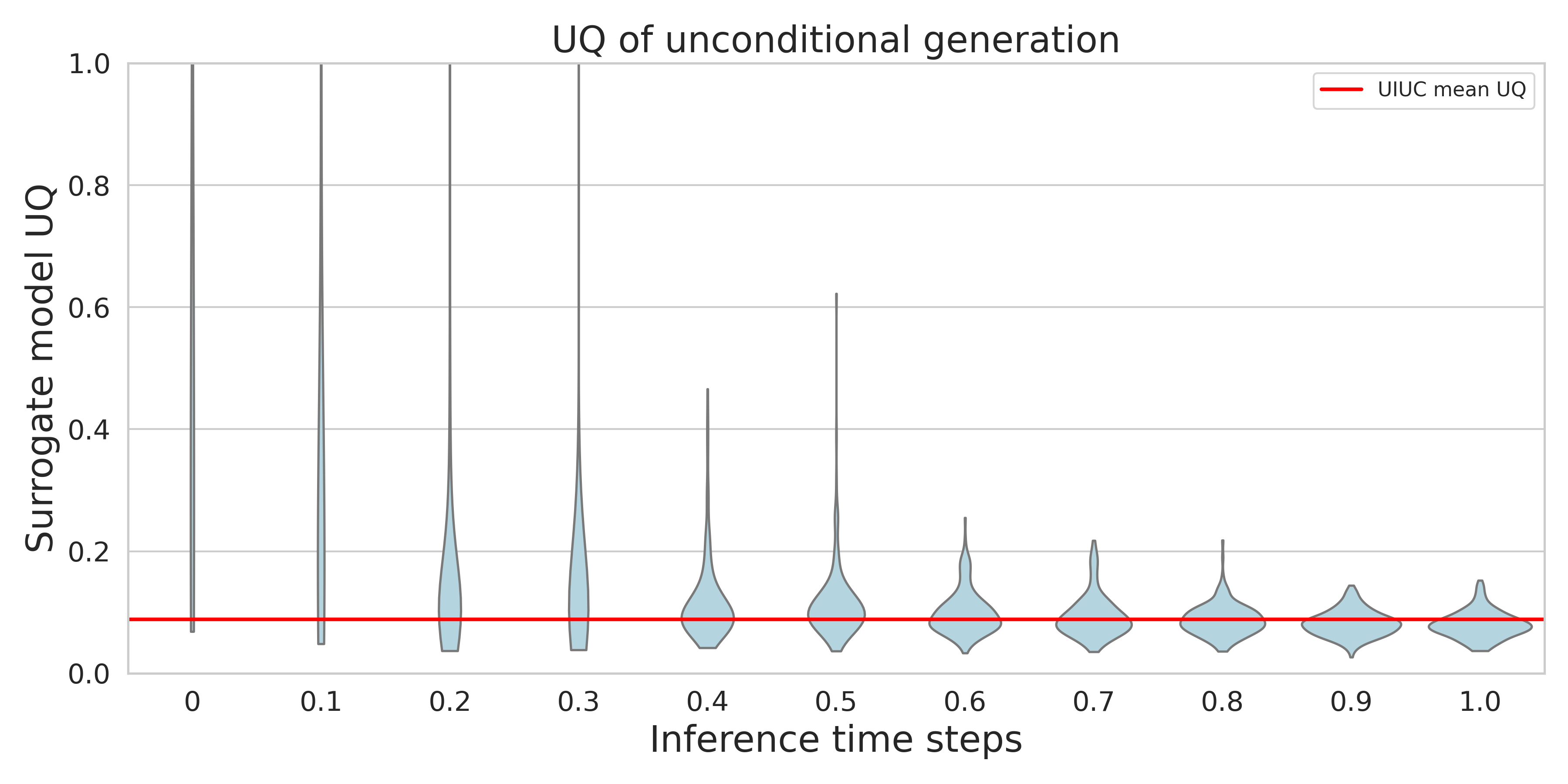 UQ of unconditional generation

UIUC mean UQ

Surrogate model UQ

1.0
0.8
0.6
0.4
0.2
0.0

0
0.1
0.2
0.3
0.4
0.5
0.6
0.7
0.8
0.9
1.0

Inference time steps